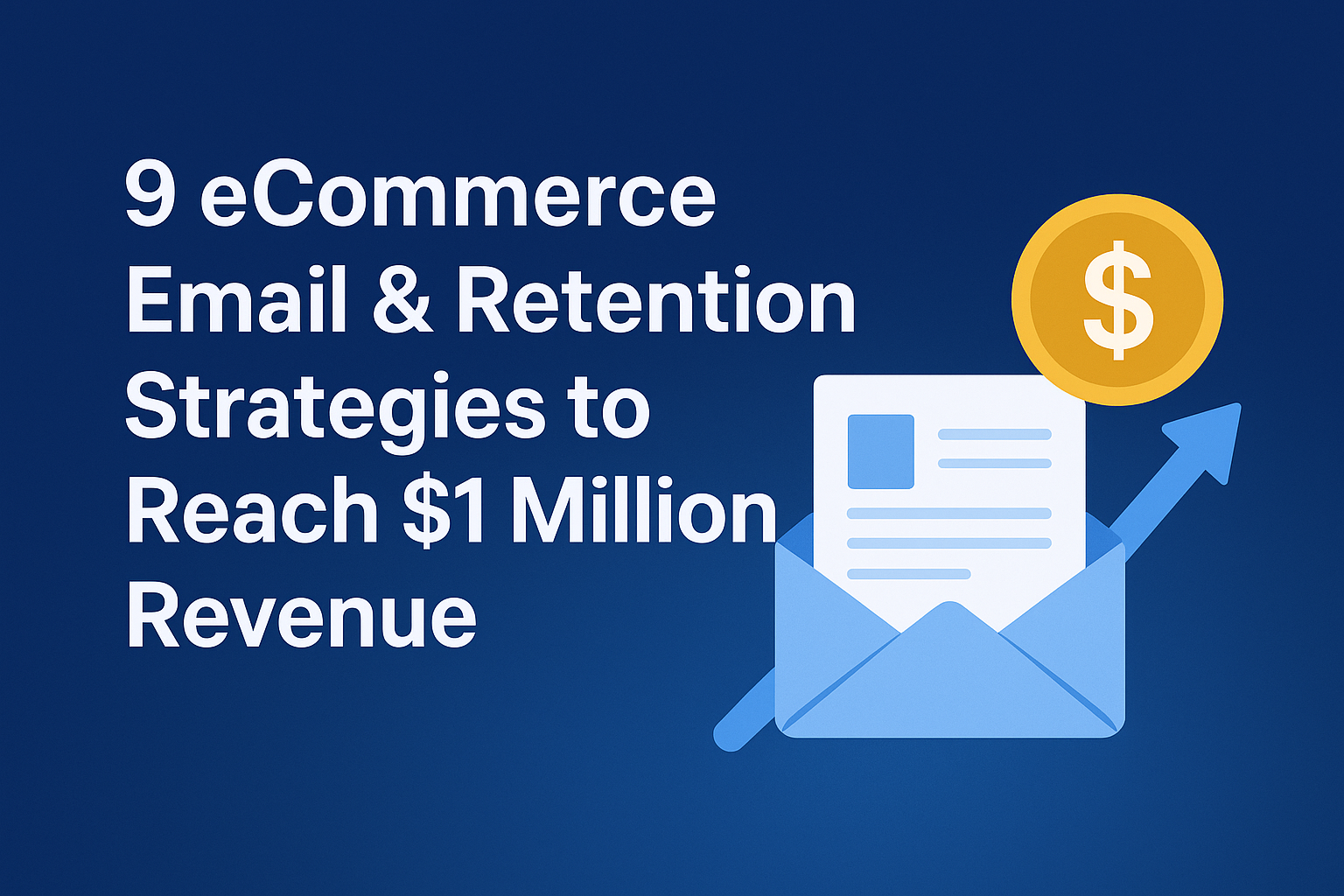 9 eCommerce Email & Retention Strategies to Reach \$1 Million Revenue

\$